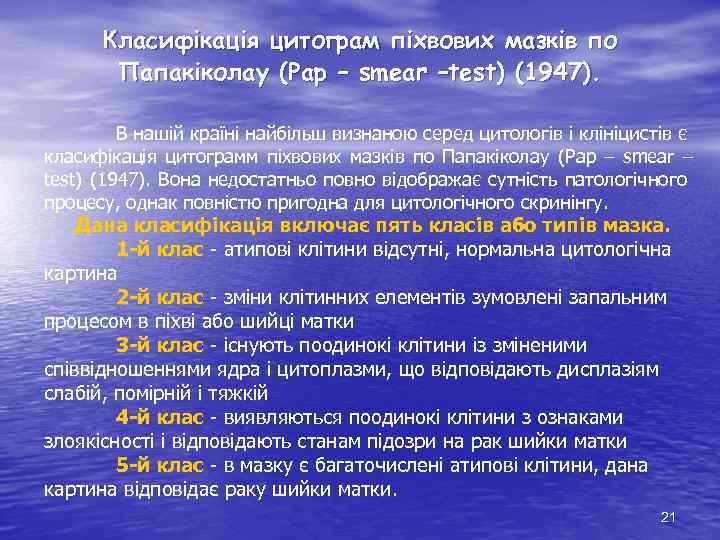 Класифікація цитограм піхвових мазків по Папакіколау (Pap – smear –test) (1947).

В нашій країні найбільш визнаною серед цитологів і клініцистів є класифікація цитограмм піхвових мазків по Папакіколау (Pap – smear – test) (1947). Вона недостатньо повно відображає сутність патологічного процесу, однак повністю пригодна для цитологічного скринінгу.

Дана класифікація включає пять класів або типів мазка.

1-й клас - атипові клітини відсутні, нормальна цитологічна картина

2-й клас - зміни клітинних елементів зумовлені запальним процесом в піхві або шийці матки

3-й клас - існують поодинокі клітини із зміненими співвідношеннями ядра і цитоплазми, що відповідають дисплазіям слабій, помірній і тяжкій

4-й клас - виявляються поодинокі клітини з ознаками злоякісності і відповідають станам підозри на рак шийки матки

5-й клас - в мазку є багаточислені атипові клітини, дана картина відповідає раку шийки матки.

21